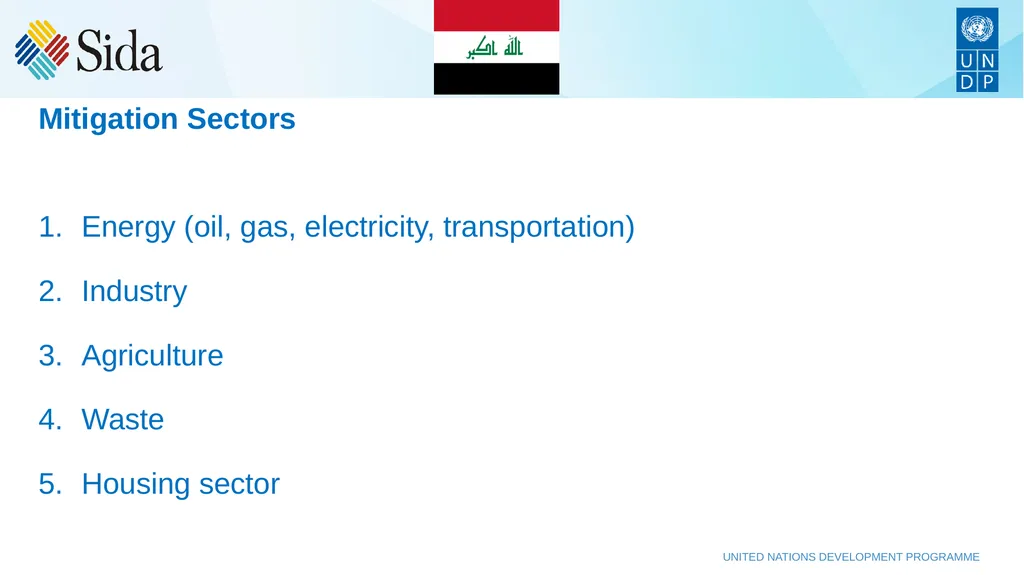 Sida

الله اكبر

U N
D P

Mitigation Sectors

1. Energy (oil, gas, electricity, transportation)

2. Industry

3. Agriculture

4. Waste

5. Housing sector

UNITED NATIONS DEVELOPMENT PROGRAMME